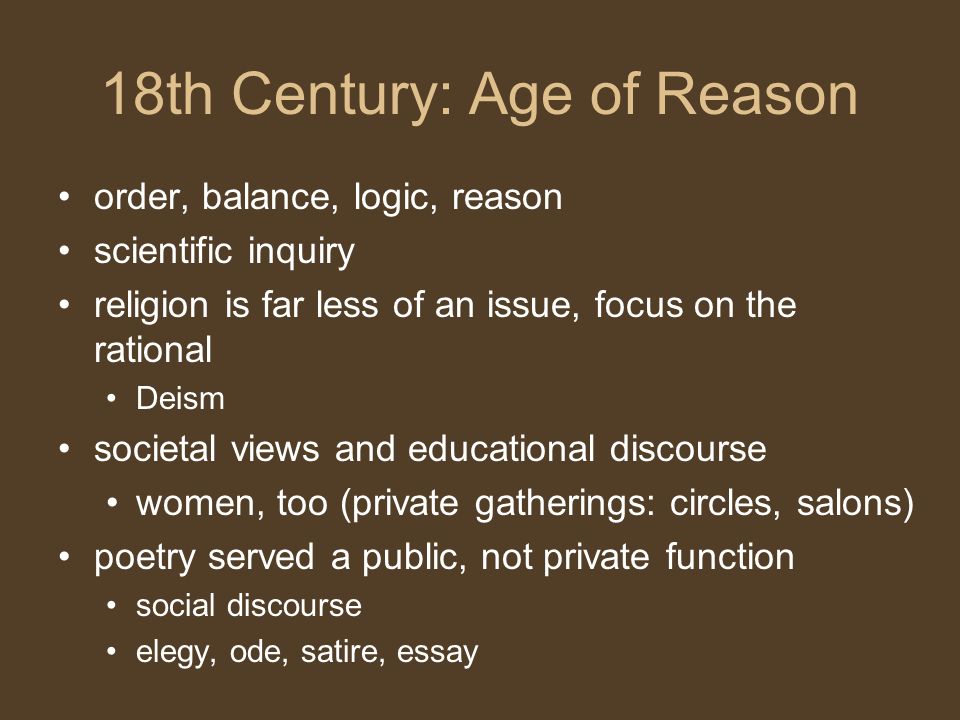 18th Century: Age of Reason

• order, balance, logic, reason
• scientific inquiry
• religion is far less of an issue, focus on the rational
  • Deism
• societal views and educational discourse
  • women, too (private gatherings: circles, salons)
• poetry served a public, not private function
  • social discourse
  • elegy, ode, satire, essay